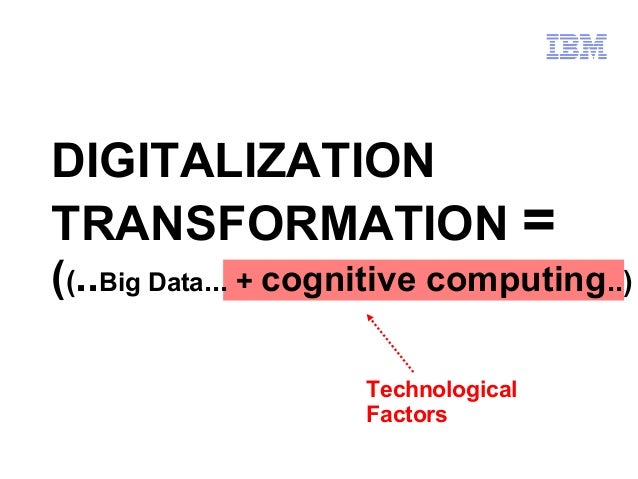 IBM

DIGITALIZATION TRANSFORMATION =
((..Big Data... + cognitive computing..)

Technological Factors